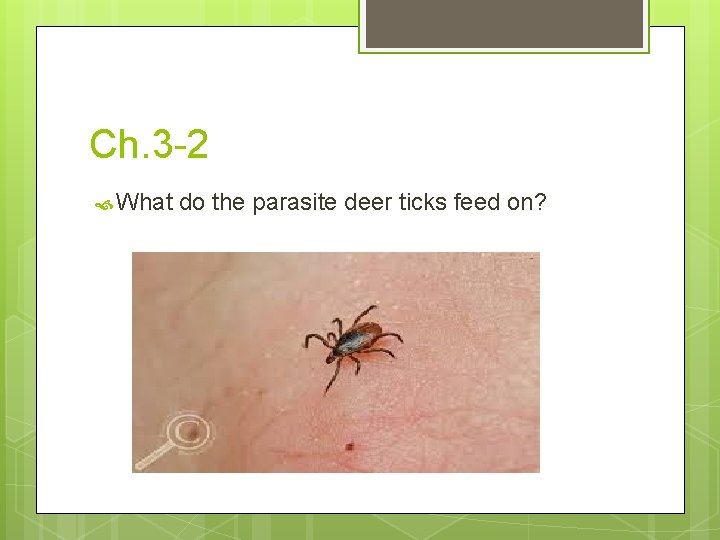 Ch.3-2

What do the parasite deer ticks feed on?